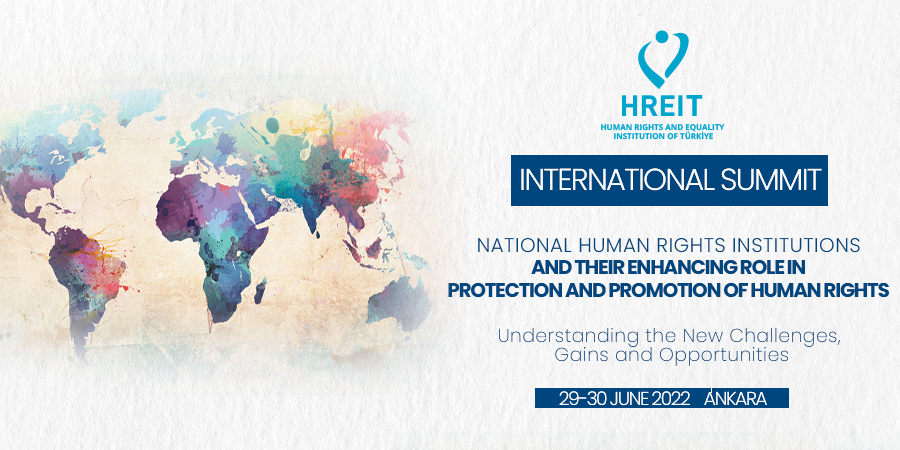 HREIT
HUMAN RIGHTS AND EQUALITY INSTITUTION OF TÜRKİYE

INTERNATIONAL SUMMIT

NATIONAL HUMAN RIGHTS INSTITUTIONS AND THEIR ENHANCING ROLE IN PROTECTION AND PROMOTION OF HUMAN RIGHTS

Understanding the New Challenges, Gains and Opportunities

29-30 JUNE 2022 ANKARA